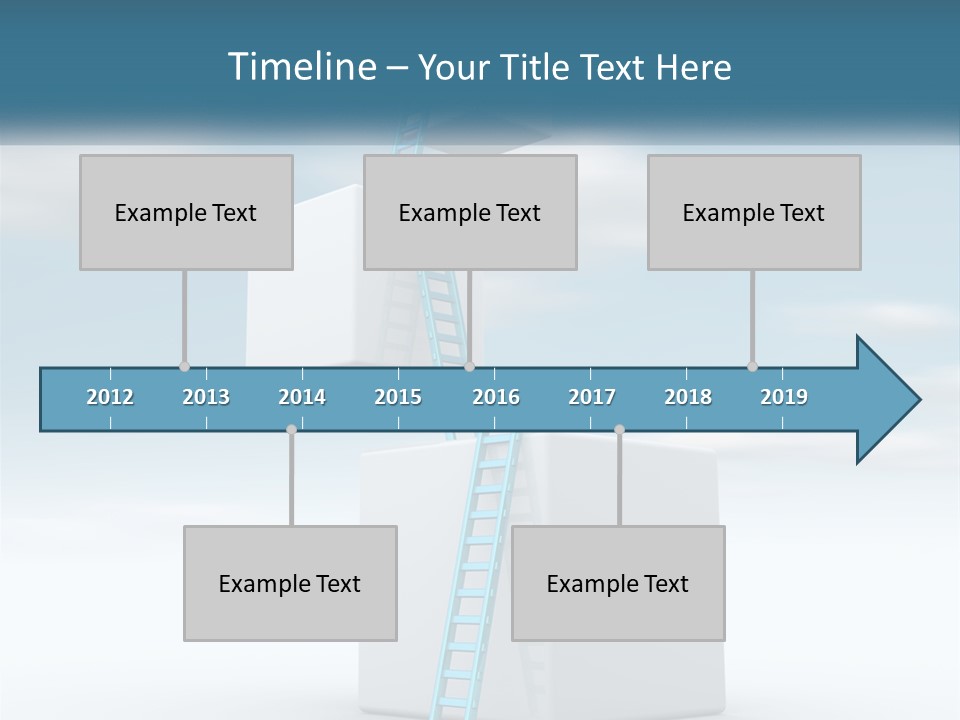 Timeline – Your Title Text Here

Example Text

Example Text

Example Text

2012 2013 2014 2015 2016 2017 2018 2019

Example Text

Example Text